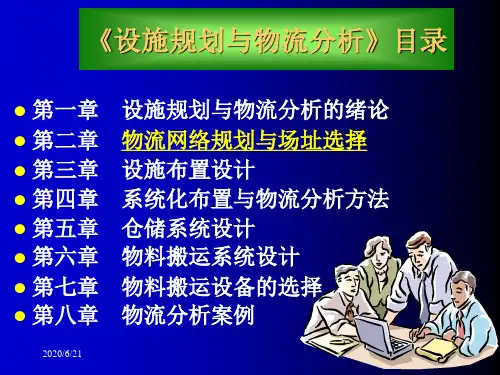 《设施规划与物流分析》目录

- 第一章　设施规划与物流分析的绪论
- 第二章　物流网络规划与场址选择
- 第三章　设施布置设计
- 第四章　系统化布置与物流分析方法
- 第五章　仓储系统设计
- 第六章　物料搬运系统设计
- 第七章　物料搬运设备的选择
- 第八章　物流分析案例

2020/6/21